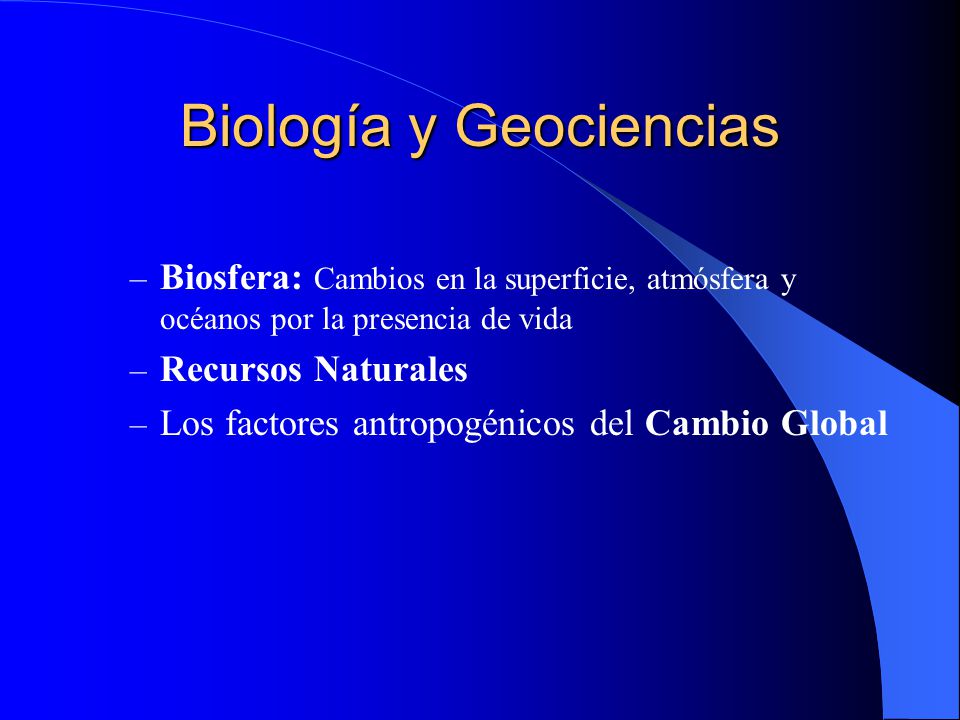 Biología y Geociencias

– Biosfera: Cambios en la superficie, atmósfera y océanos por la presencia de vida

– Recursos Naturales

– Los factores antropogénicos del Cambio Global